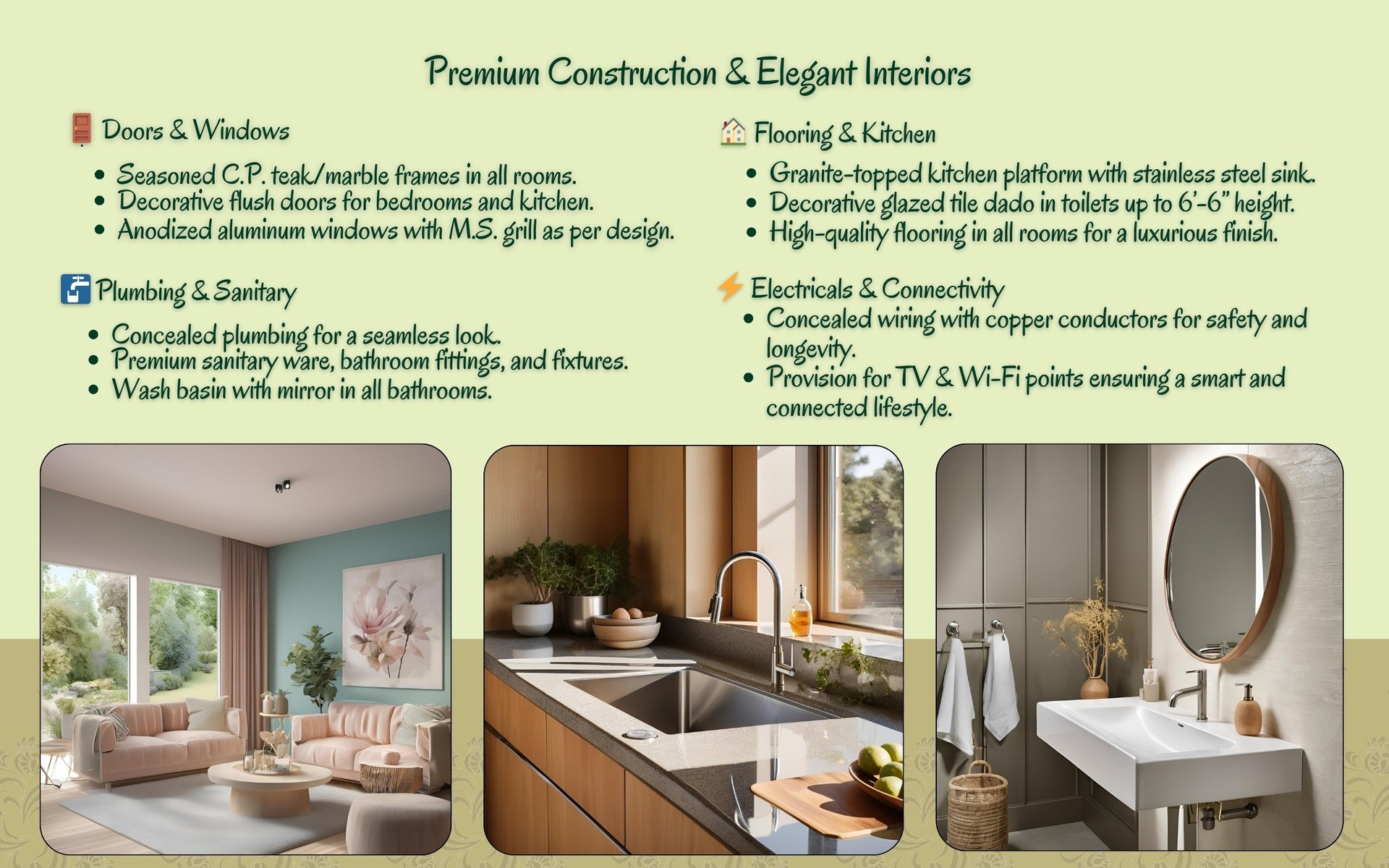 Premium Construction & Elegant Interiors

Doors & Windows

- Seasoned C.P. teak/marble frames in all rooms.
- Decorative flush doors for bedrooms and kitchen.
- Anodized aluminum windows with M.S. grill as per design.

Plumbing & Sanitary

- Concealed plumbing for a seamless look.
- Premium sanitary ware, bathroom fittings, and fixtures.
- Wash basin with mirror in all bathrooms.

Flooring & Kitchen

- Granite-topped kitchen platform with stainless steel sink.
- Decorative glazed tile dado in toilets up to 6'-6" height.
- High-quality flooring in all rooms for a luxurious finish.

Electricals & Connectivity

- Concealed wiring with copper conductors for safety and longevity.
- Provision for TV & Wi-Fi points ensuring a smart and connected lifestyle.